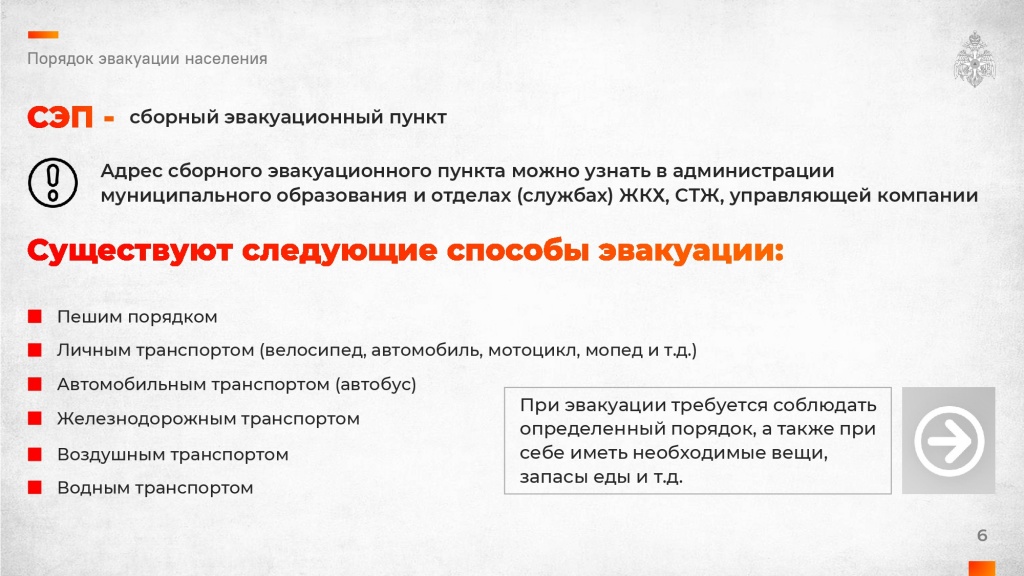 Порядок эвакуации населения

СЭП - сборный эвакуационный пункт

Адрес сборного эвакуационного пункта можно узнать в администрации муниципального образования и отделах (службах) ЖКХ, СТЖ, управляющей компании

Существуют следующие способы эвакуации:

Пешим порядком

Личным транспортом (велосипед, автомобиль, мотоцикл, мопед и т.д.)

Автомобильным транспортом (автобус)

Железнодорожным транспортом

Воздушным транспортом

Водным транспортом

При эвакуации требуется соблюдать определенный порядок, а также при себе иметь необходимые вещи, запасы еды и т.д.

6